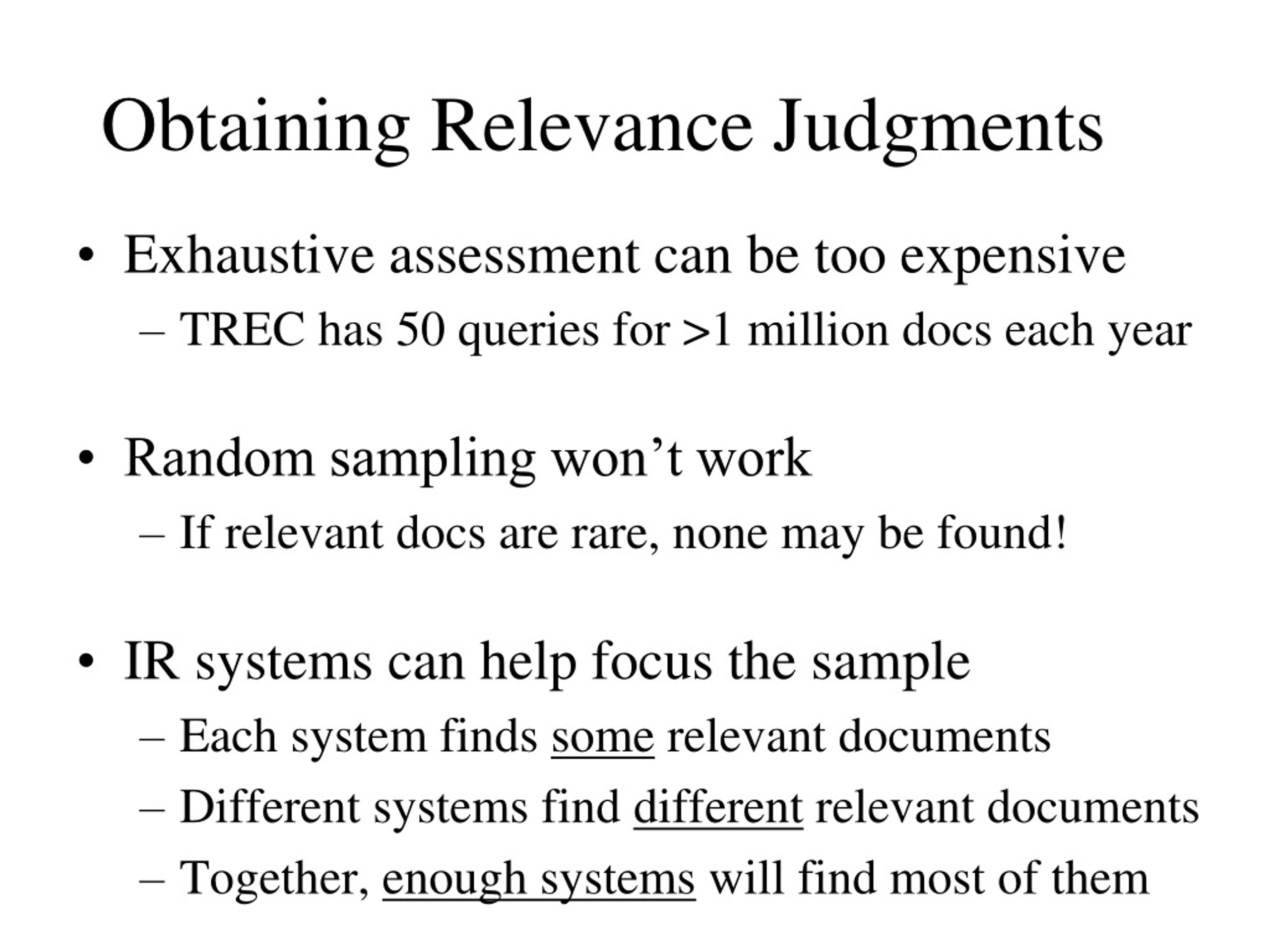 Obtaining Relevance Judgments

• Exhaustive assessment can be too expensive
– TREC has 50 queries for >1 million docs each year

• Random sampling won’t work
– If relevant docs are rare, none may be found!

• IR systems can help focus the sample
– Each system finds some relevant documents
– Different systems find different relevant documents
– Together, enough systems will find most of them